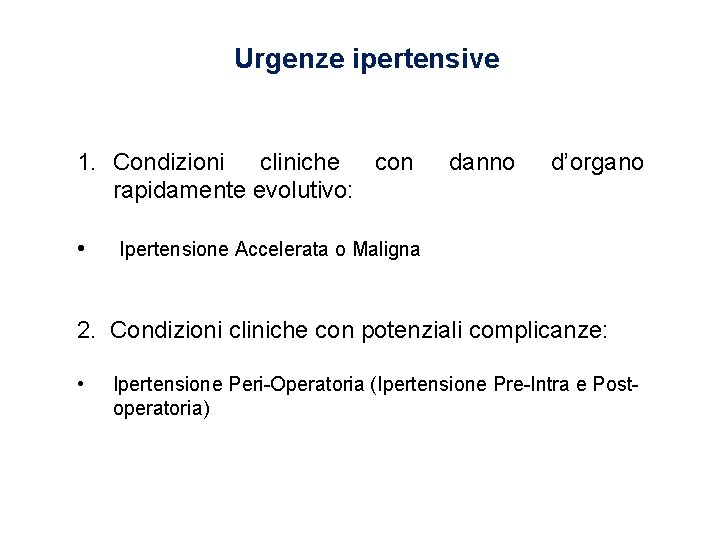 Urgenze ipertensive

1. Condizioni cliniche con danno d'organo rapidamente evolutivo:

• Ipertensione Accelerata o Maligna

2. Condizioni cliniche con potenziali complicanze:

• Ipertensione Peri-Operatoria (Ipertensione Pre-Intra e Post-operatoria)